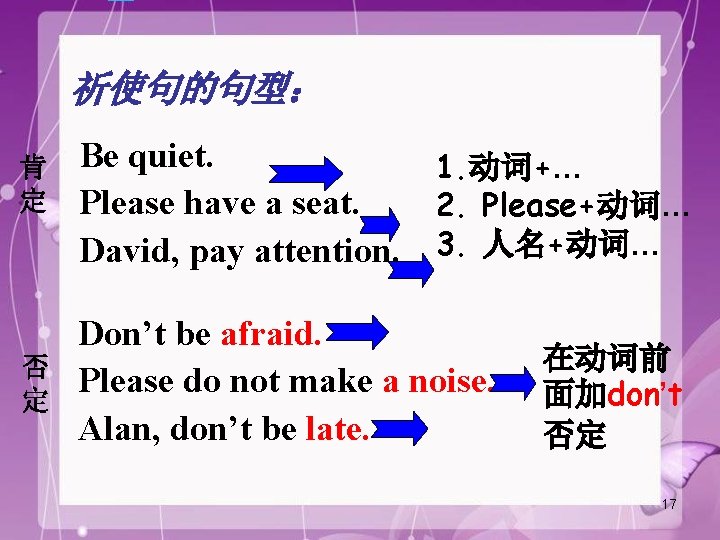 祈使句的句型：

肯定

Be quiet.

Please have a seat.

David, pay attention.

1.动词+…

2. Please+动词…

3. 人名+动词…

否定

Don't be afraid.

Please do not make a noise.

Alan, don't be late.

在动词前面加don't否定

17